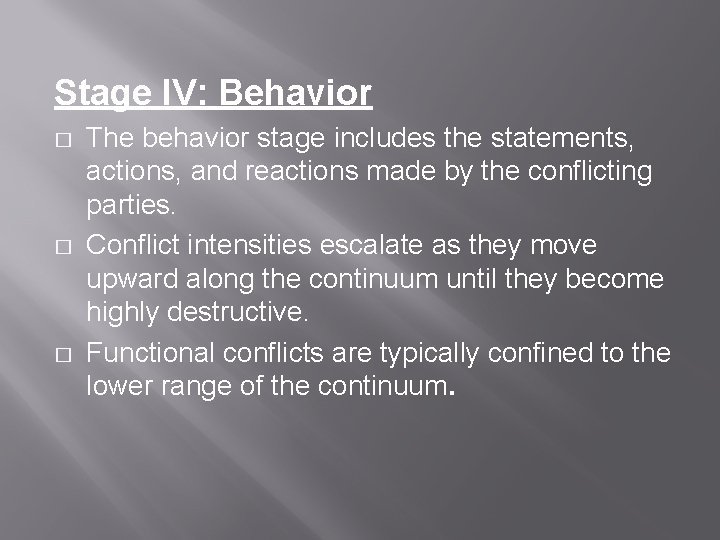 Stage IV: Behavior

□ The behavior stage includes the statements, actions, and reactions made by the conflicting parties.

□ Conflict intensities escalate as they move upward along the continuum until they become highly destructive.

□ Functional conflicts are typically confined to the lower range of the continuum.